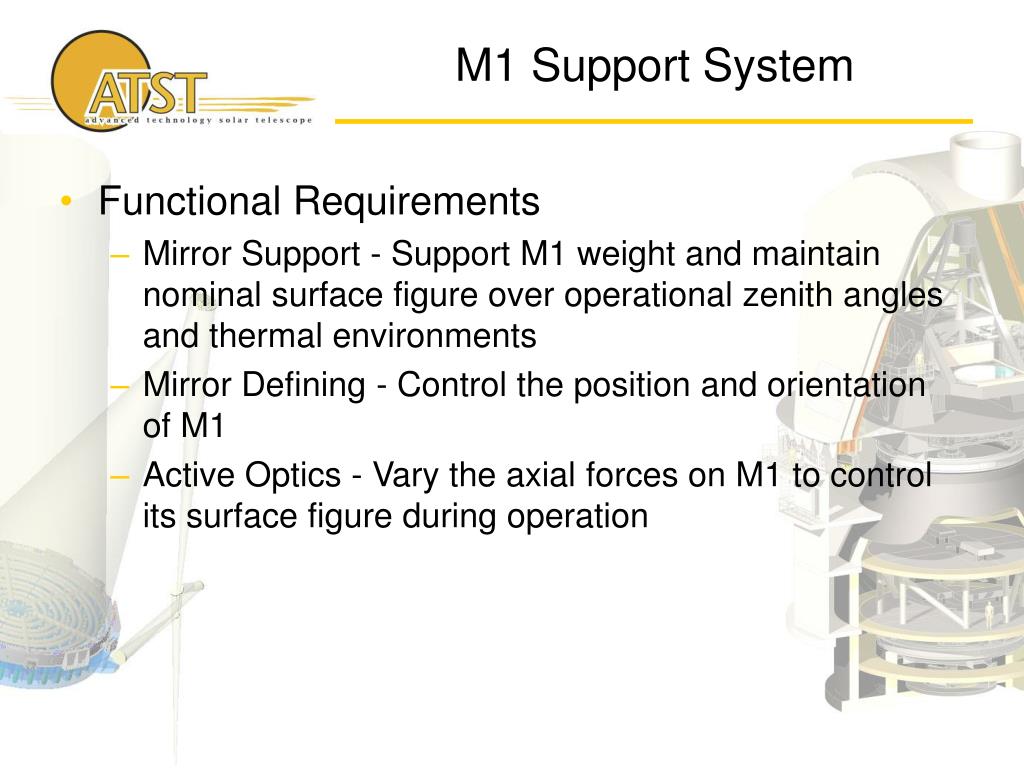 ATST
advanced technology solar telescope

M1 Support System

• Functional Requirements
– Mirror Support - Support M1 weight and maintain nominal surface figure over operational zenith angles and thermal environments
– Mirror Defining - Control the position and orientation of M1
– Active Optics - Vary the axial forces on M1 to control its surface figure during operation